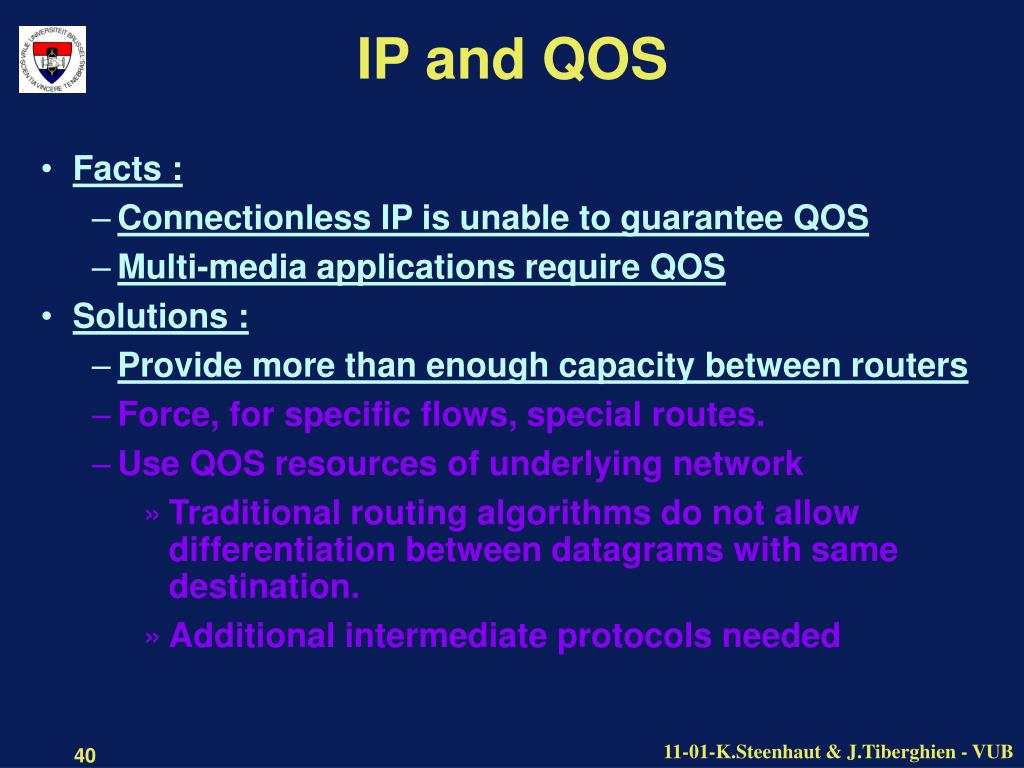 VRIJE UNIVERSITEIT BRUSSEL SCIENTIA VINCERE TENEBRAS

IP and QOS

• Facts :
– Connectionless IP is unable to guarantee QOS
– Multi-media applications require QOS
• Solutions :
– Provide more than enough capacity between routers
– Force, for specific flows, special routes.
– Use QOS resources of underlying network
» Traditional routing algorithms do not allow differentiation between datagrams with same destination.
» Additional intermediate protocols needed

40

11-01-K.Steenhaut & J.Tiberghien - VUB